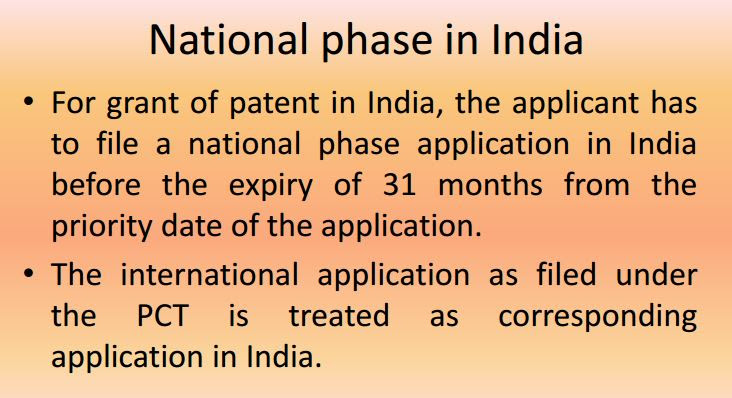 National phase in India

• For grant of patent in India, the applicant has to file a national phase application in India before the expiry of 31 months from the priority date of the application.

• The international application as filed under the PCT is treated as corresponding application in India.